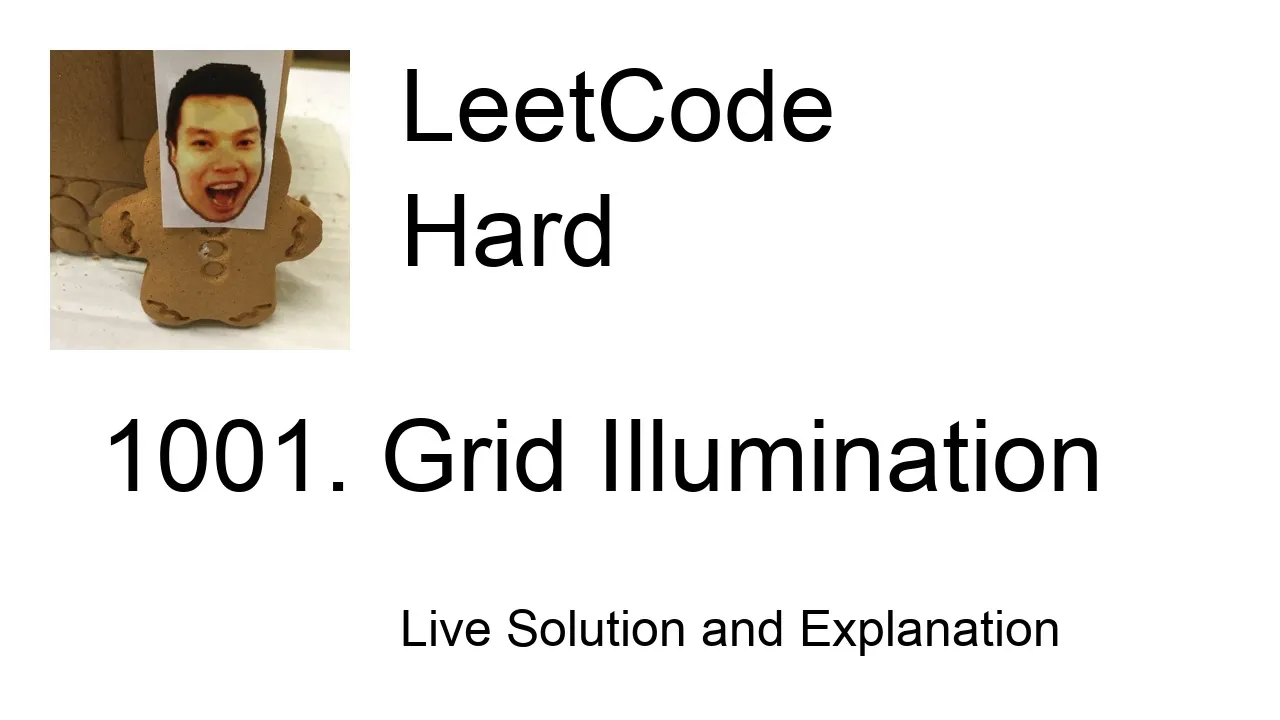 LeetCode
Hard

1001. Grid Illumination

Live Solution and Explanation